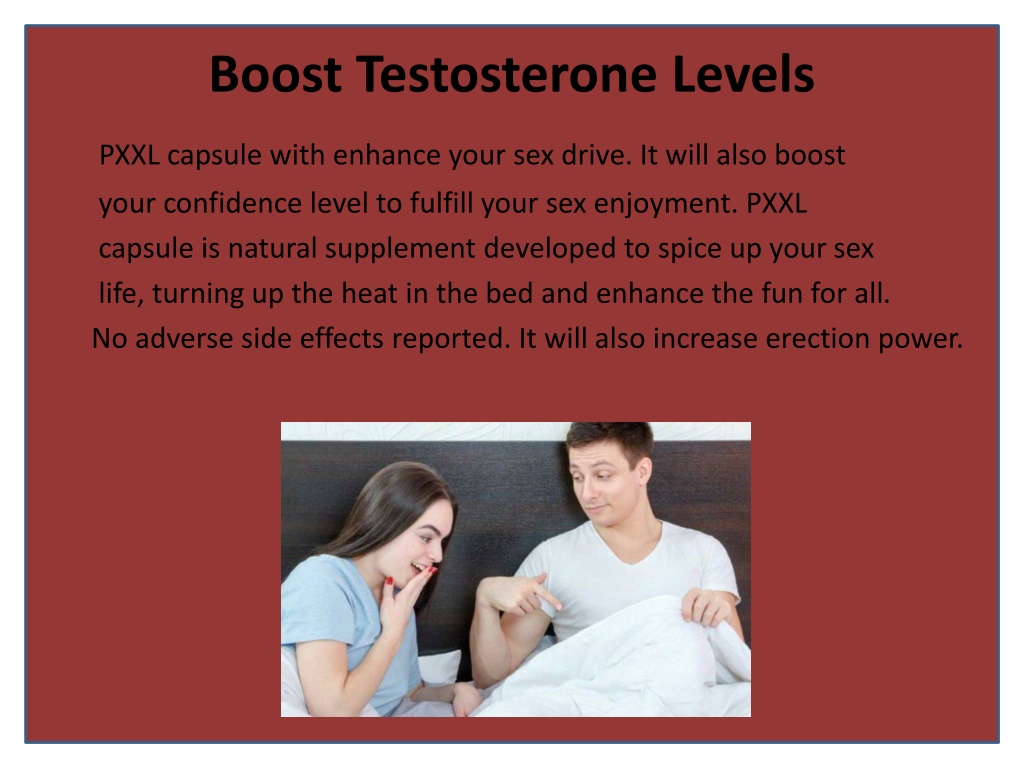 Boost Testosterone Levels

PXXL capsule with enhance your sex drive. It will also boost your confidence level to fulfill your sex enjoyment. PXXL capsule is natural supplement developed to spice up your sex life, turning up the heat in the bed and enhance the fun for all. No adverse side effects reported. It will also increase erection power.